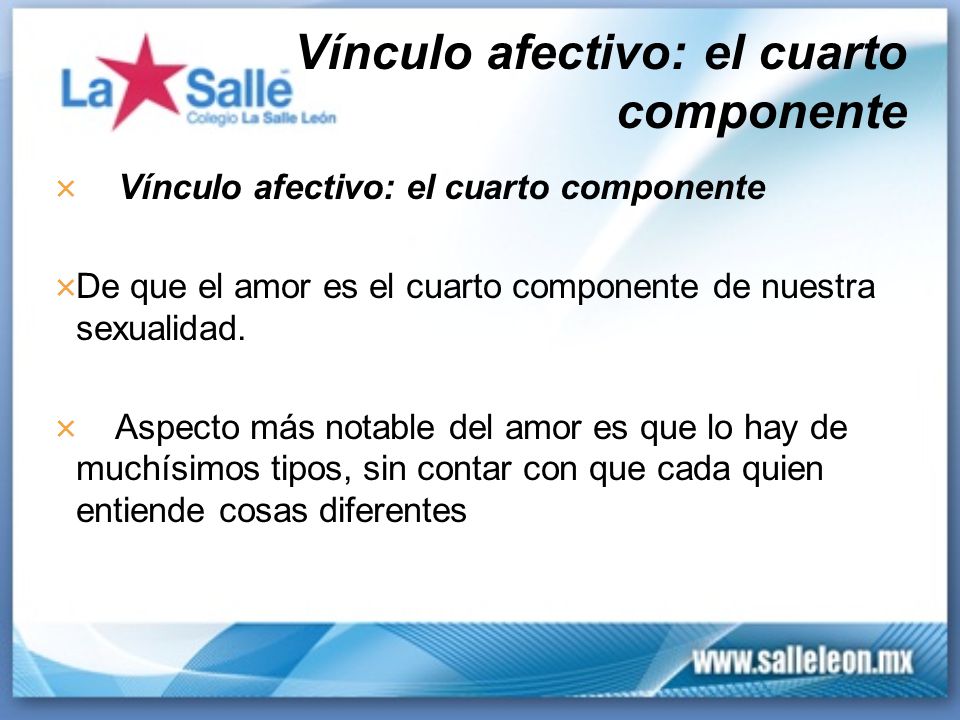 La Salle
Colegio La Salle León

Vínculo afectivo: el cuarto componente

× Vínculo afectivo: el cuarto componente

×De que el amor es el cuarto componente de nuestra sexualidad.

× Aspecto más notable del amor es que lo hay de muchísimos tipos, sin contar con que cada quien entiende cosas diferentes

www.salleleon.mx